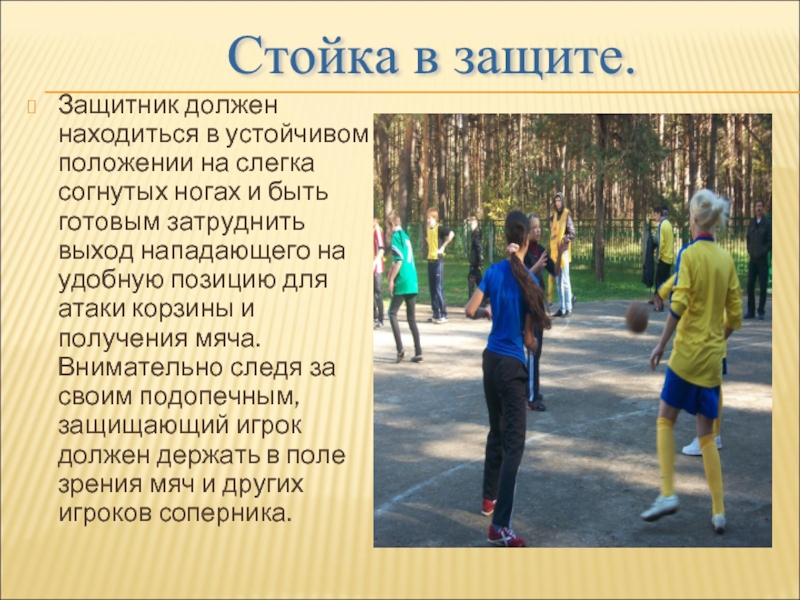 Стойка в защите.

Защитник должен находиться в устойчивом положении на слегка согнутых ногах и быть готовым затруднить выход нападающего на удобную позицию для атаки корзины и получения мяча. Внимательно следя за своим подопечным, защищающий игрок должен держать в поле зрения мяч и других игроков соперника.